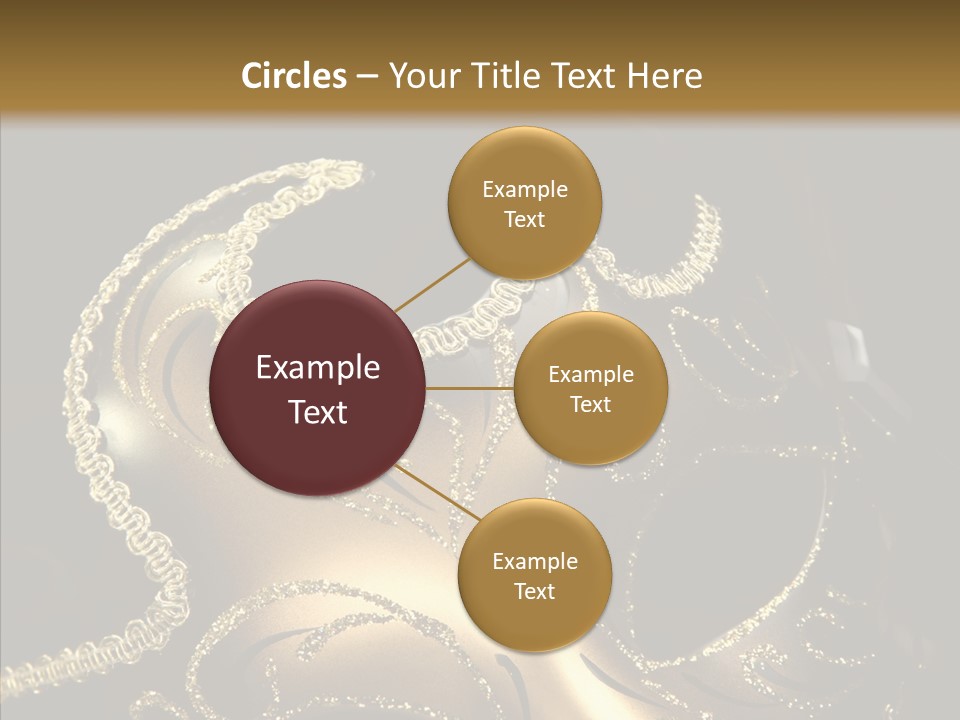 Circles – Your Title Text Here

Example Text

Example Text

Example Text

Example Text